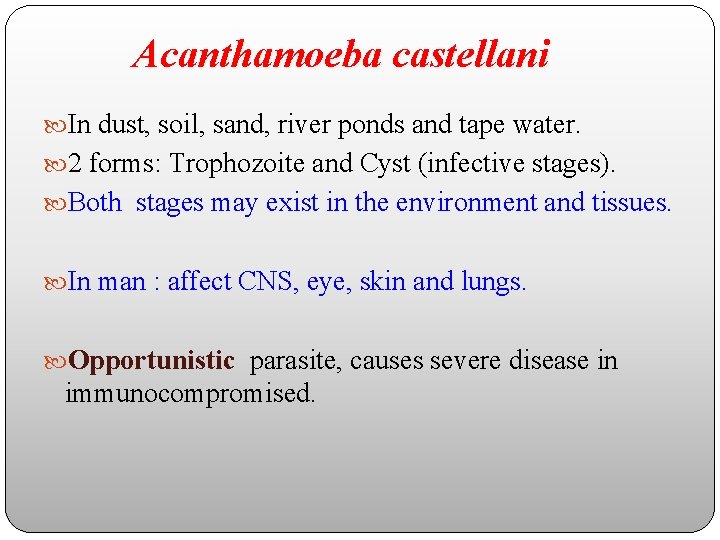 Acanthamoeba castellani

In dust, soil, sand, river ponds and tape water.

2 forms: Trophozoite and Cyst (infective stages).

Both stages may exist in the environment and tissues.

In man : affect CNS, eye, skin and lungs.

Opportunistic parasite, causes severe disease in immunocompromised.